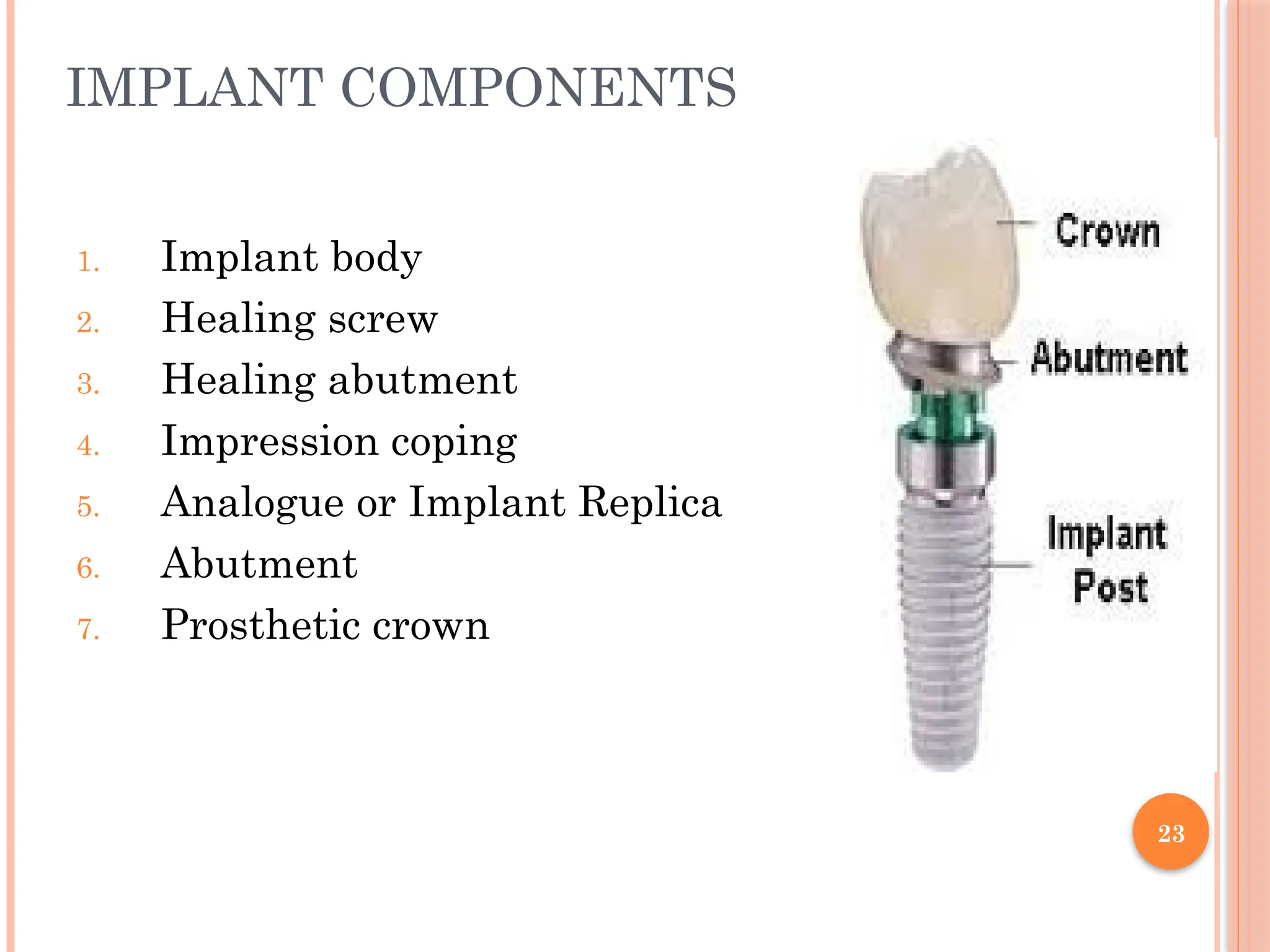 IMPLANT COMPONENTS

1. Implant body
2. Healing screw
3. Healing abutment
4. Impression coping
5. Analogue or Implant Replica
6. Abutment
7. Prosthetic crown

Crown

Abutment

Implant Post

23